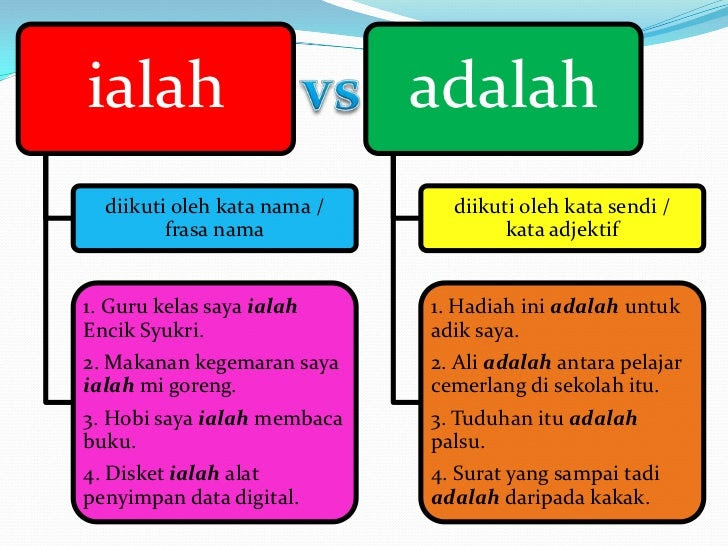 ialah

vs

adalah

diikuti oleh kata nama / frasa nama

1. Guru kelas saya ialah Encik Syukri.

2. Makanan kegemaran saya ialah mi goreng.

3. Hobi saya ialah membaca buku.

4. Disket ialah alat penyimpan data digital.

diikuti oleh kata sendi / kata adjektif

1. Hadiah ini adalah untuk adik saya.

2. Ali adalah antara pelajar cemerlang di sekolah itu.

3. Tuduhan itu adalah palsu.

4. Surat yang sampai tadi adalah daripada kakak.